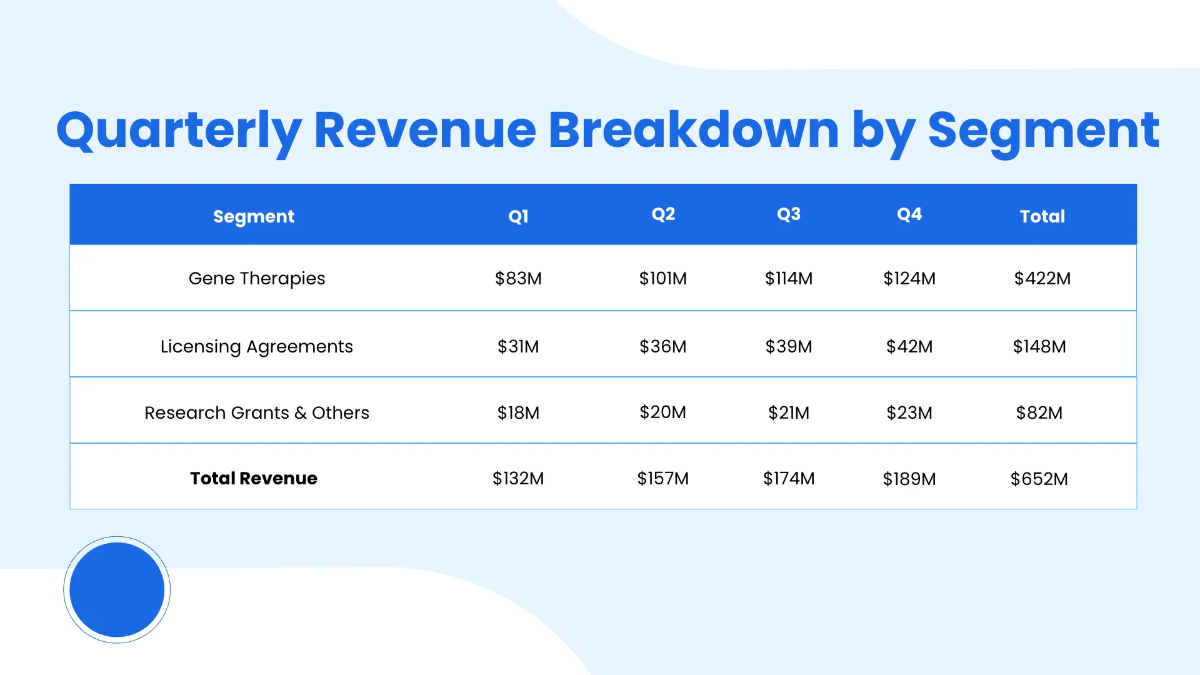 Quarterly Revenue Breakdown by Segment

| Segment | Q1 | Q2 | Q3 | Q4 | Total |
|---|---|---|---|---|---|
| Gene Therapies | \$83M | \$101M | \$114M | \$124M | \$422M |
| Licensing Agreements | \$31M | \$36M | \$39M | \$42M | \$148M |
| Research Grants & Others | \$18M | \$20M | \$21M | \$23M | \$82M |
| **Total Revenue** | \$132M | \$157M | \$174M | \$189M | \$652M |